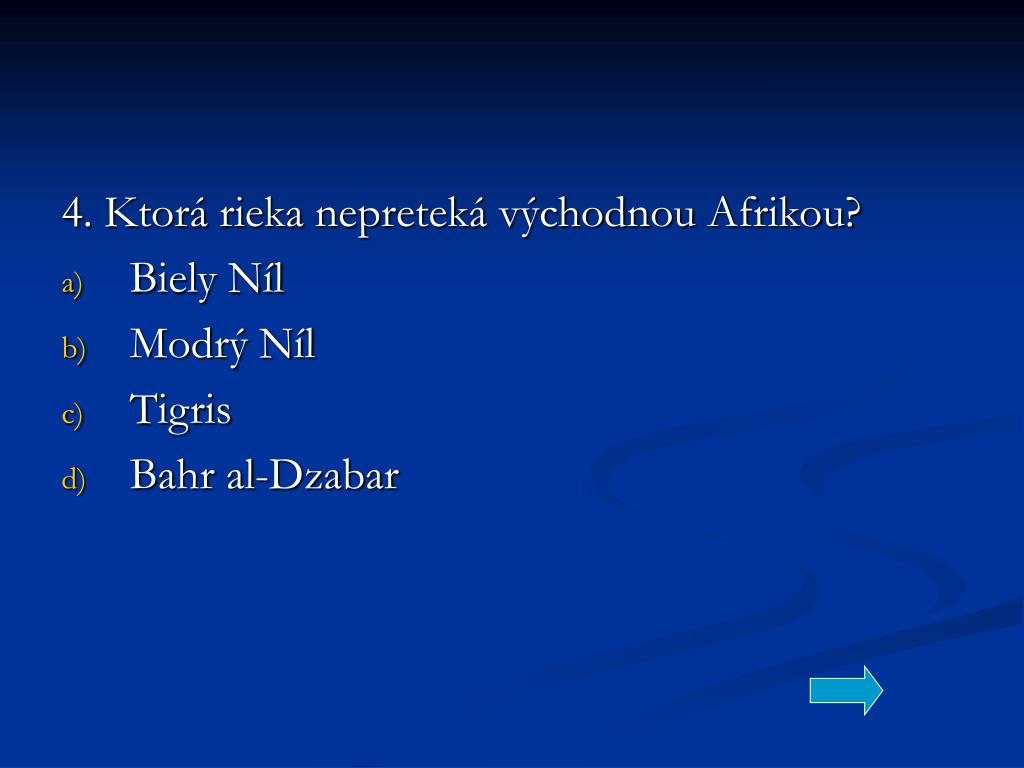 4. Ktorá rieka nepreteká východnou Afrikou?

a) Biely Níl
b) Modrý Níl
c) Tigris
d) Bahr al-Dzabar